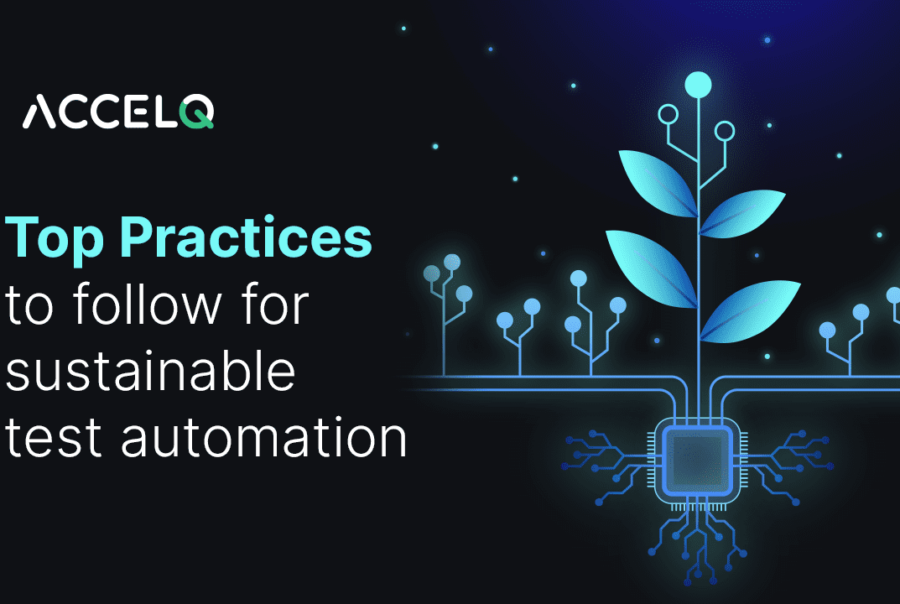 ACCELQ

Top Practices to follow for sustainable test automation